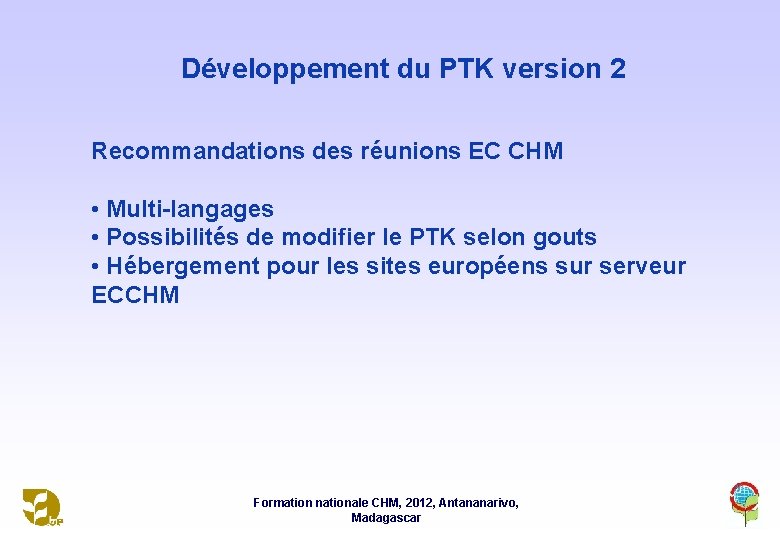 Développement du PTK version 2

Recommandations des réunions EC CHM

• Multi-langages
• Possibilités de modifier le PTK selon gouts
• Hébergement pour les sites européens sur serveur ECCHM

Formation nationale CHM, 2012, Antananarivo, Madagascar